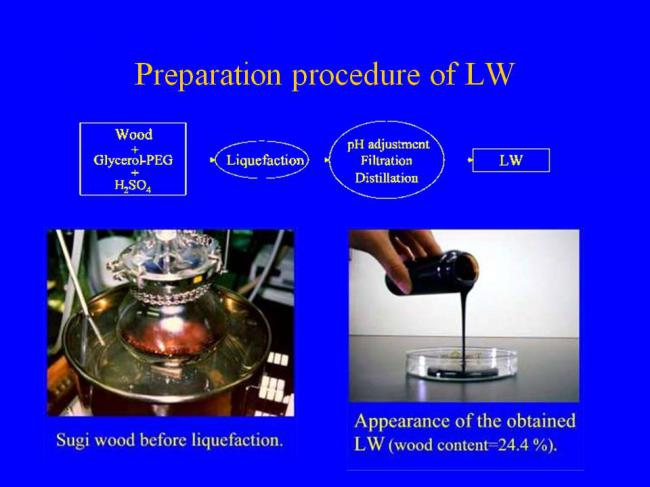 Preparation procedure of LW

Wood
+
Glycerol-PEG
+
$H_2SO_4$

Liquefaction

pH adjustment
Filtration
Distillation

LW

Sugi wood before liquefaction.

Appearance of the obtained LW (wood content=24.4 %).